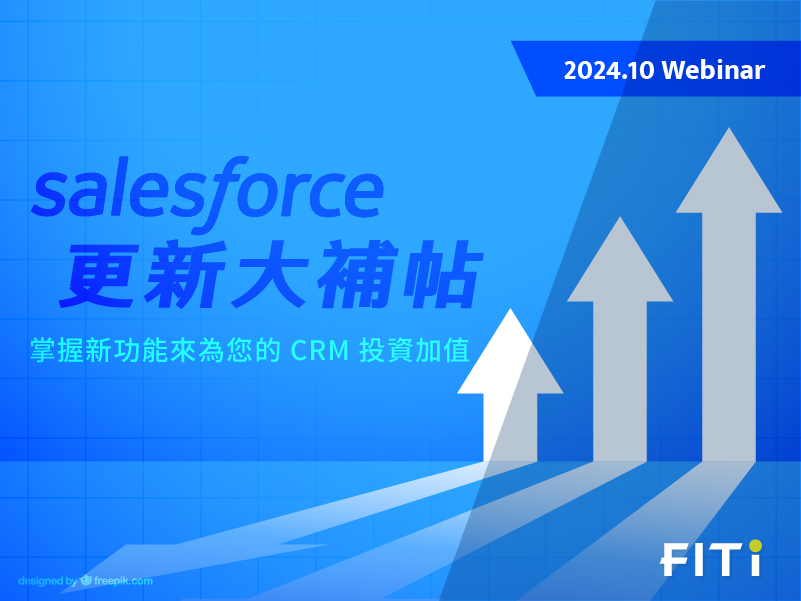 2024.10 Webinar

salesforce
更新大補帖

掌握新功能來為您的 CRM 投資加值

designed by freepik.com

FITi